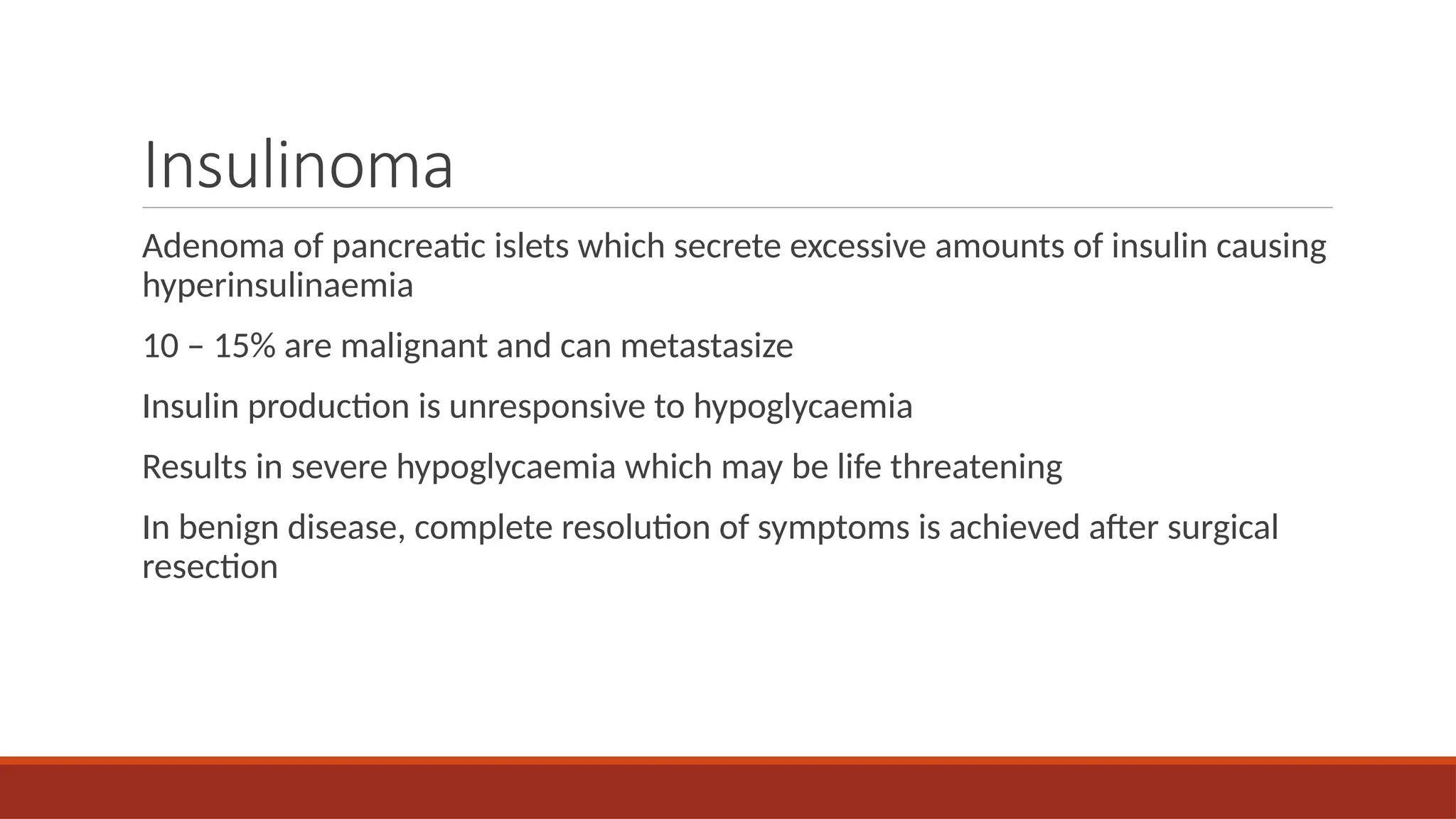 Insulinoma

Adenoma of pancreatic islets which secrete excessive amounts of insulin causing hyperinsulinaemia

10 – 15% are malignant and can metastasize

Insulin production is unresponsive to hypoglycaemia

Results in severe hypoglycaemia which may be life threatening

In benign disease, complete resolution of symptoms is achieved after surgical resection